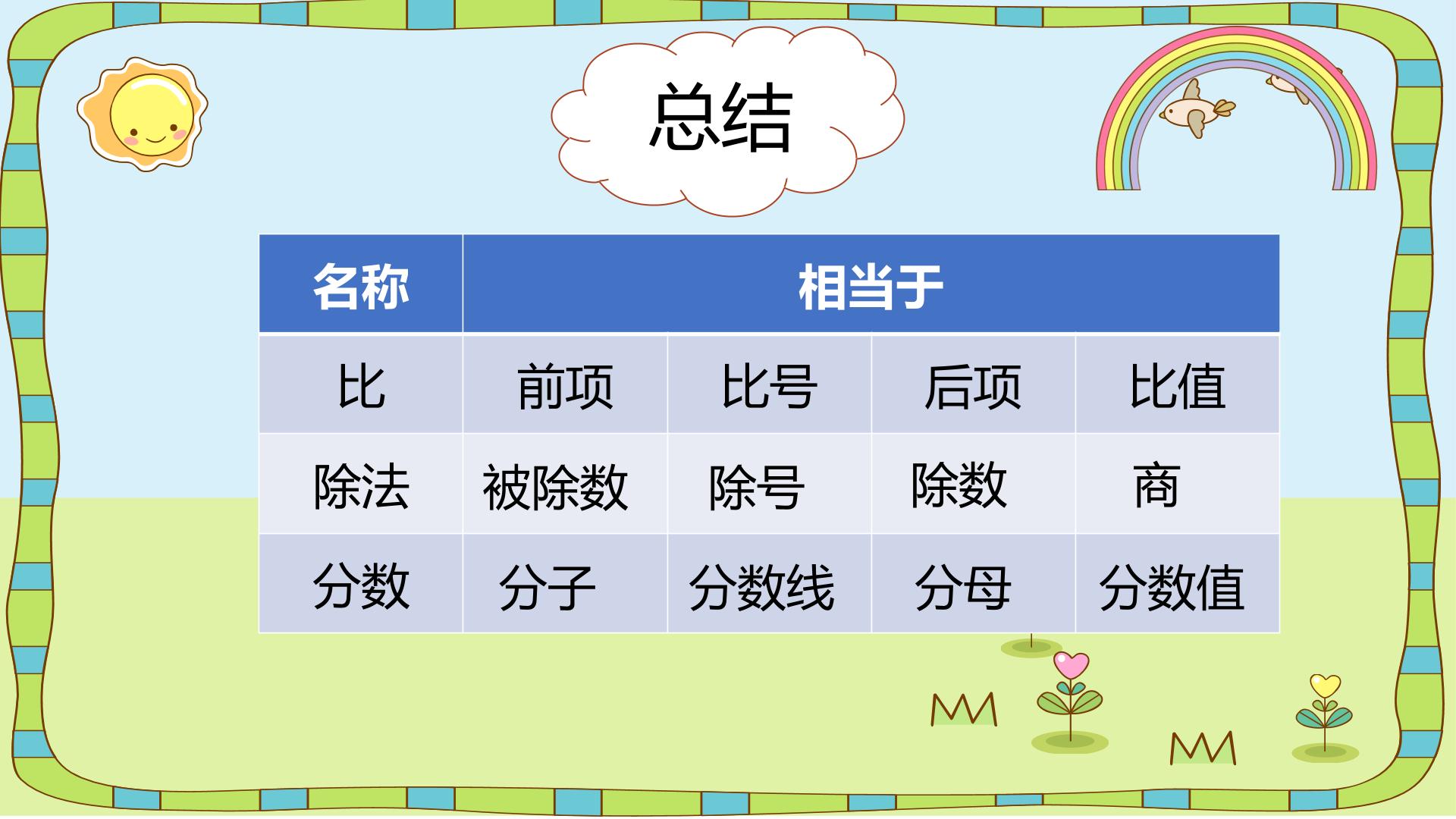 总结

| 名称 | 相当于 | | | |
|---|---|---|---|---|
| 比 | 前项 | 比号 | 后项 | 比值 |
| 除法 | 被除数 | 除号 | 除数 | 商 |
| 分数 | 分子 | 分数线 | 分母 | 分数值 |